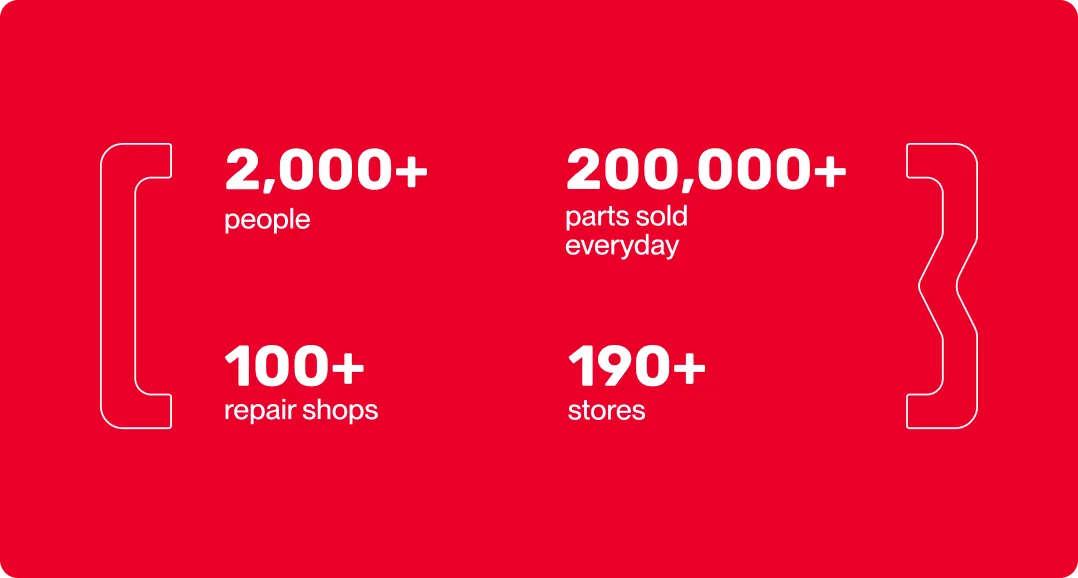 2,000+
people

200,000+
parts sold everyday

100+
repair shops

190+
stores